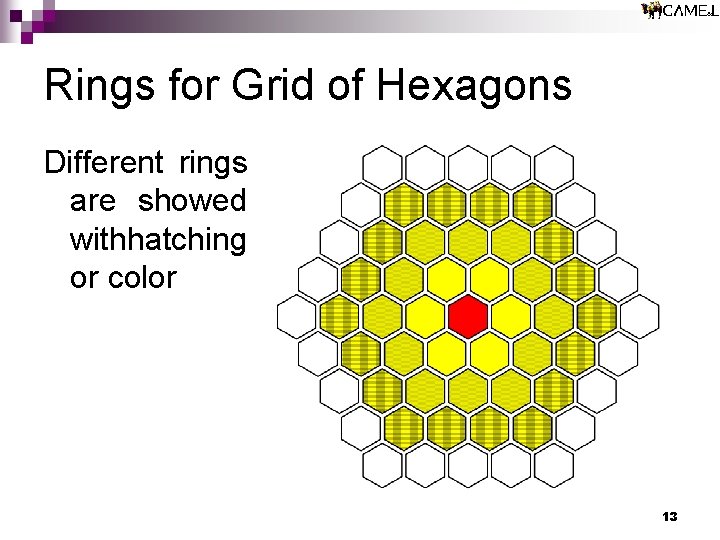 CAMEL

Rings for Grid of Hexagons

Different rings are showed withhatching or color

13